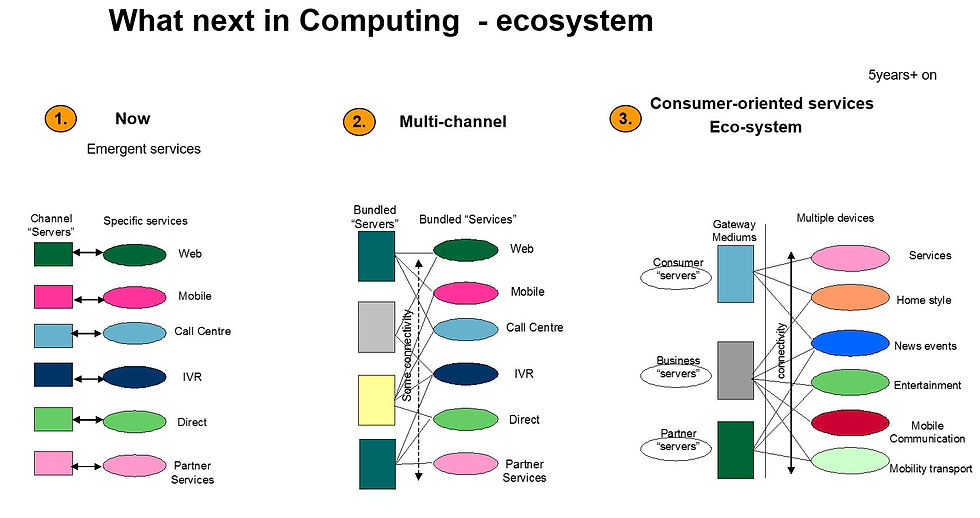 What next in Computing - ecosystem

5years+ on

1. Now

Emergent services

Channel "Servers"

Specific services

Web

Mobile

Call Centre

IVR

Direct

Partner Services

2. Multi-channel

Bundled "Servers"

Bundled "Services"

Some connectivity

Web

Mobile

Call Centre

IVR

Direct

Partner Services

3. Consumer-oriented services Eco-system

Gateway Mediums

Multiple devices

Consumer "servers"

Business "servers"

Partner "servers"

connectivity

Services

Home style

News events

Entertainment

Mobile Communication

Mobility transport